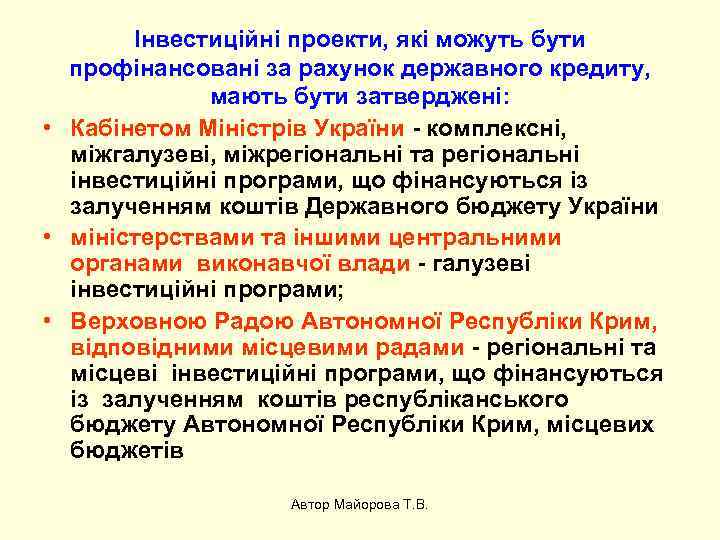 Інвестиційні проекти, які можуть бути профінансовані за рахунок державного кредиту, мають бути затверджені:

• Кабінетом Міністрів України - комплексні, міжгалузеві, міжрегіональні та регіональні інвестиційні програми, що фінансуються із залученням коштів Державного бюджету України

• міністерствами та іншими центральними органами виконавчої влади - галузеві інвестиційні програми;

• Верховною Радою Автономної Республіки Крим, відповідними місцевими радами - регіональні та місцеві інвестиційні програми, що фінансуються із залученням коштів республіканського бюджету Автономної Республіки Крим, місцевих бюджетів

Автор Майорова Т.В.